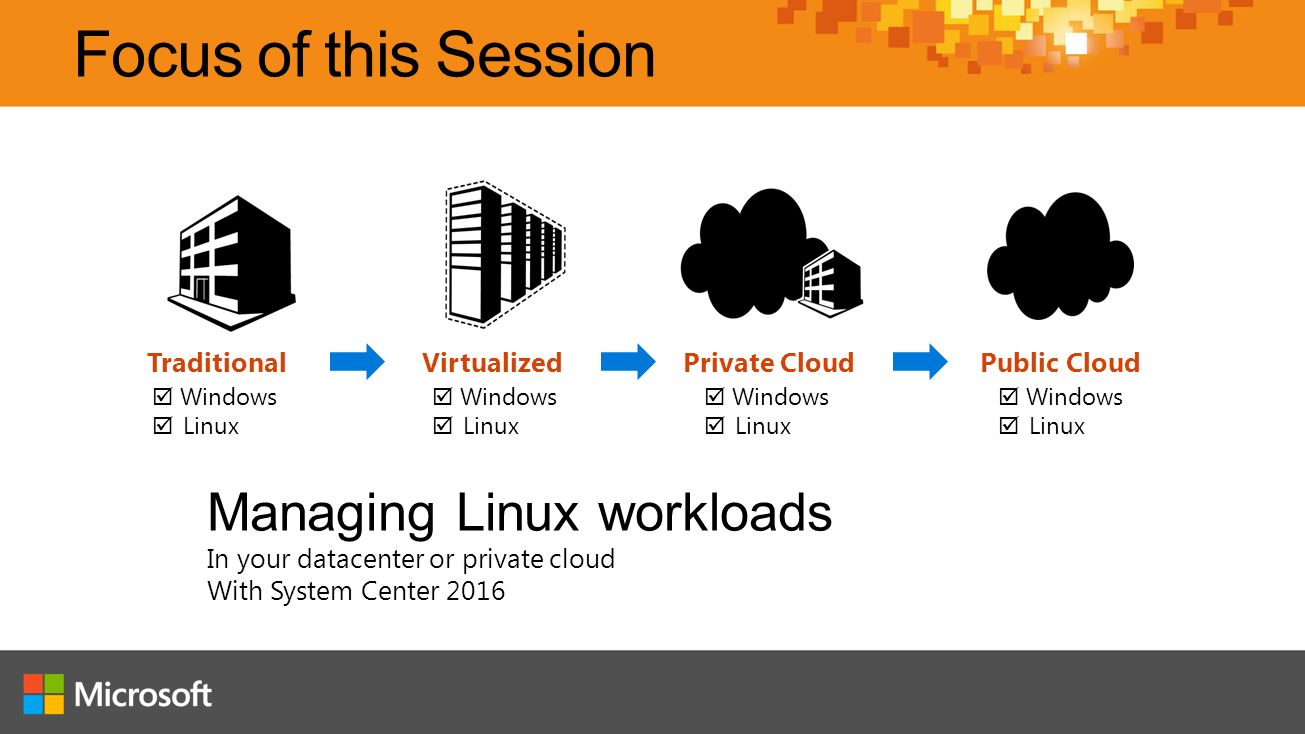 Focus of this Session

Traditional
☑ Windows
☑ Linux

Virtualized
☑ Windows
☑ Linux

Private Cloud
☑ Windows
☑ Linux

Public Cloud
☑ Windows
☑ Linux

Managing Linux workloads
In your datacenter or private cloud
With System Center 2016

Microsoft